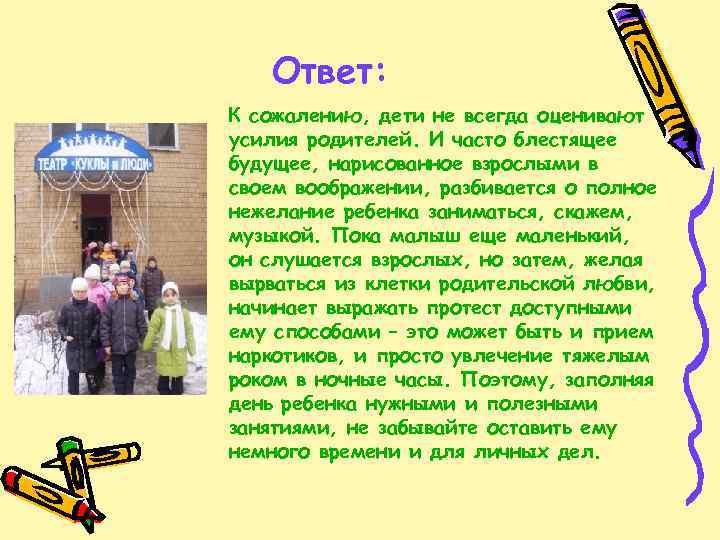 Ответ:

ТЕАТР «КУКЛЫ и ЛЮДИ»

К сожалению, дети не всегда оценивают усилия родителей. И часто блестящее будущее, нарисованное взрослыми в своем воображении, разбивается о полное нежелание ребенка заниматься, скажем, музыкой. Пока малыш еще маленький, он слушается взрослых, но затем, желая вырваться из клетки родительской любви, начинает выражать протест доступными ему способами – это может быть и прием наркотиков, и просто увлечение тяжелым роком в ночные часы. Поэтому, заполняя день ребенка нужными и полезными занятиями, не забывайте оставить ему немного времени и для личных дел.